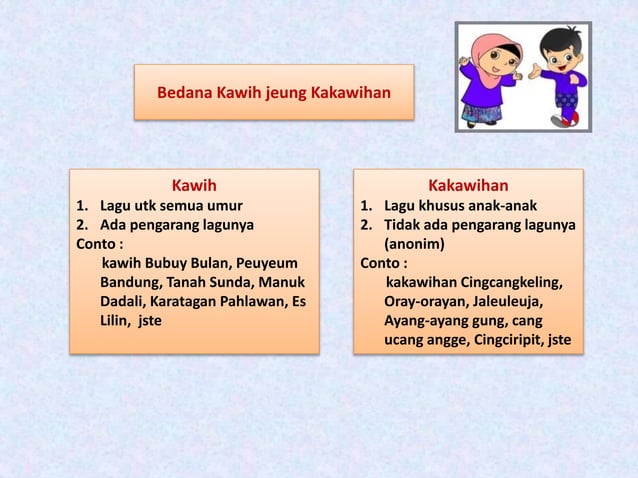 Bedana Kawih jeung Kakawihan

Kawih
1. Lagu utk semua umur
2. Ada pengarang lagunya
Conto :
kawih Bubuy Bulan, Peuyeum Bandung, Tanah Sunda, Manuk Dadali, Karatagan Pahlawan, Es Lilin, jste

Kakawihan
1. Lagu khusus anak-anak
2. Tidak ada pengarang lagunya (anonim)
Conto :
kakawihan Cingcangkeling, Oray-orayan, Jaleuleuja, Ayang-ayang gung, cang ucang angge, Cingciripit, jste